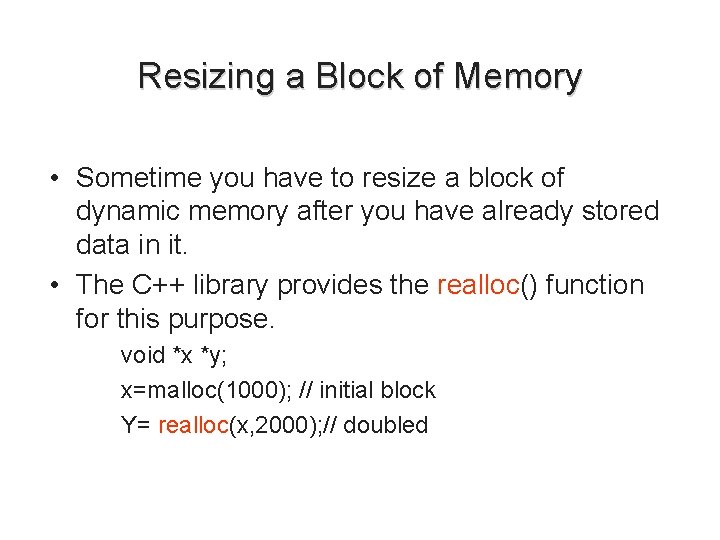 Resizing a Block of Memory

• Sometime you have to resize a block of dynamic memory after you have already stored data in it.
• The C++ library provides the realloc() function for this purpose.

void *x *y;
x=malloc(1000); // initial block
Y= realloc(x,2000);// doubled